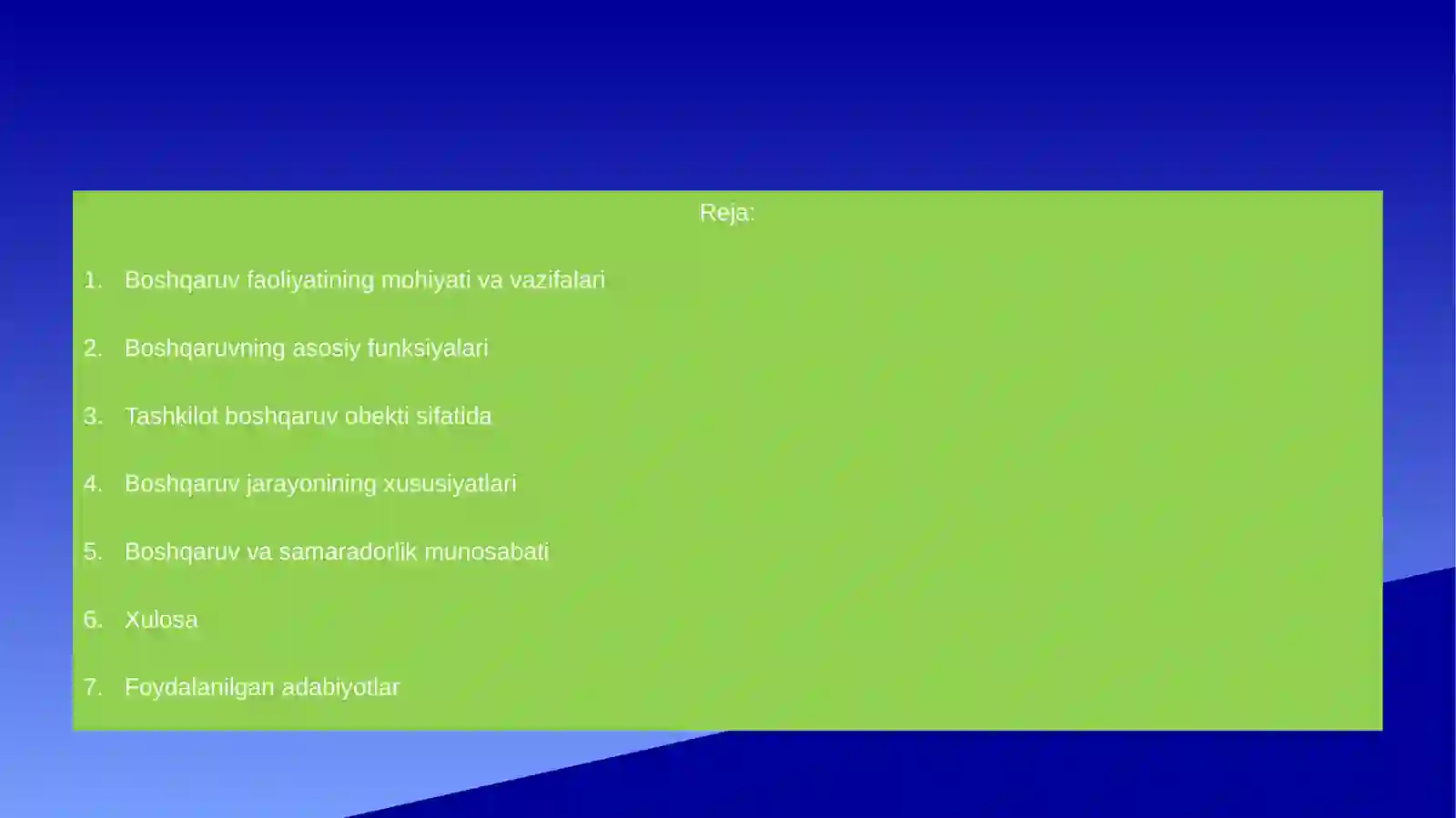 Reja:

1. Boshqaruv faoliyatining mohiyati va vazifalari

2. Boshqaruvning asosiy funksiyalari

3. Tashkilot boshqaruv obekti sifatida

4. Boshqaruv jarayonining xususiyatlari

5. Boshqaruv va samaradorlik munosabati

6. Xulosa

7. Foydalanilgan adabiyotlar